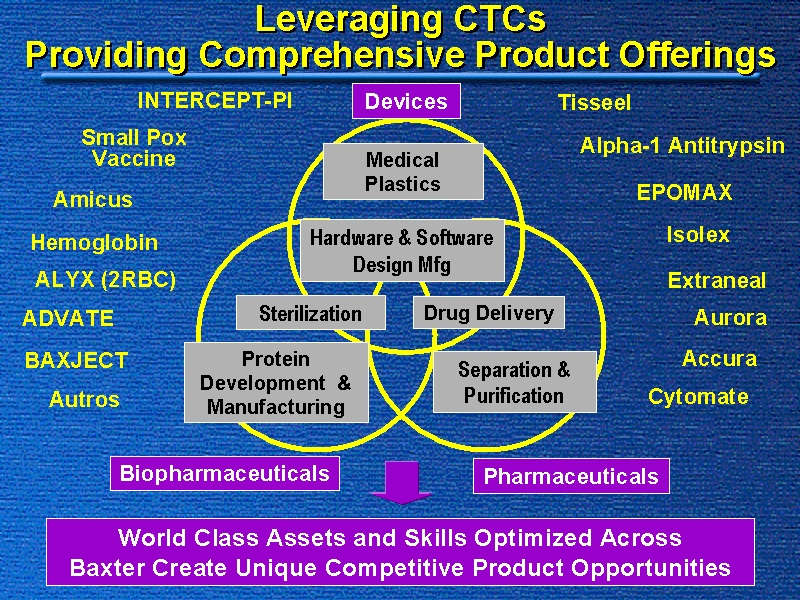 Leveraging CTCs
Providing Comprehensive Product Offerings

INTERCEPT-PI

Small Pox Vaccine

Amicus

Hemoglobin

ALYX (2RBC)

ADVATE

BAXJECT

Autros

Devices

Medical Plastics

Hardware & Software Design Mfg

Sterilization

Drug Delivery

Protein Development & Manufacturing

Separation & Purification

Tisseel

Alpha-1 Antitrypsin

EPOMAX

Isolex

Extraneal

Aurora

Accura

Cytomate

Biopharmaceuticals

Pharmaceuticals

World Class Assets and Skills Optimized Across Baxter Create Unique Competitive Product Opportunities